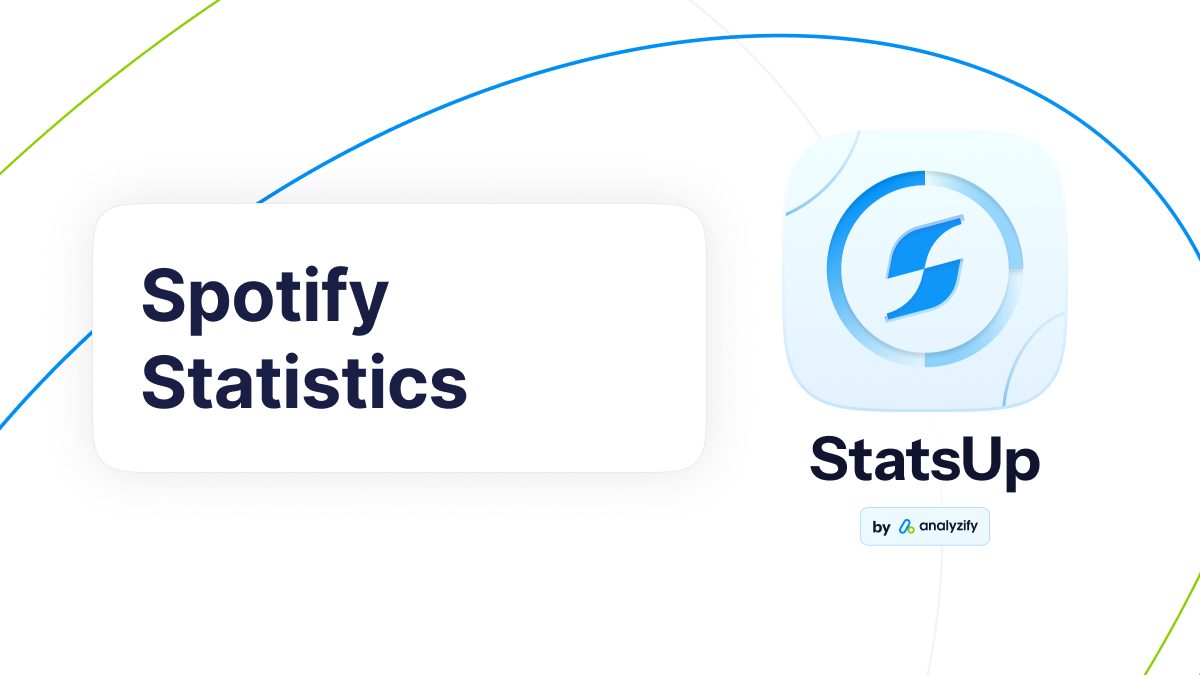 Spotify Statistics

StatsUp

by analyzify